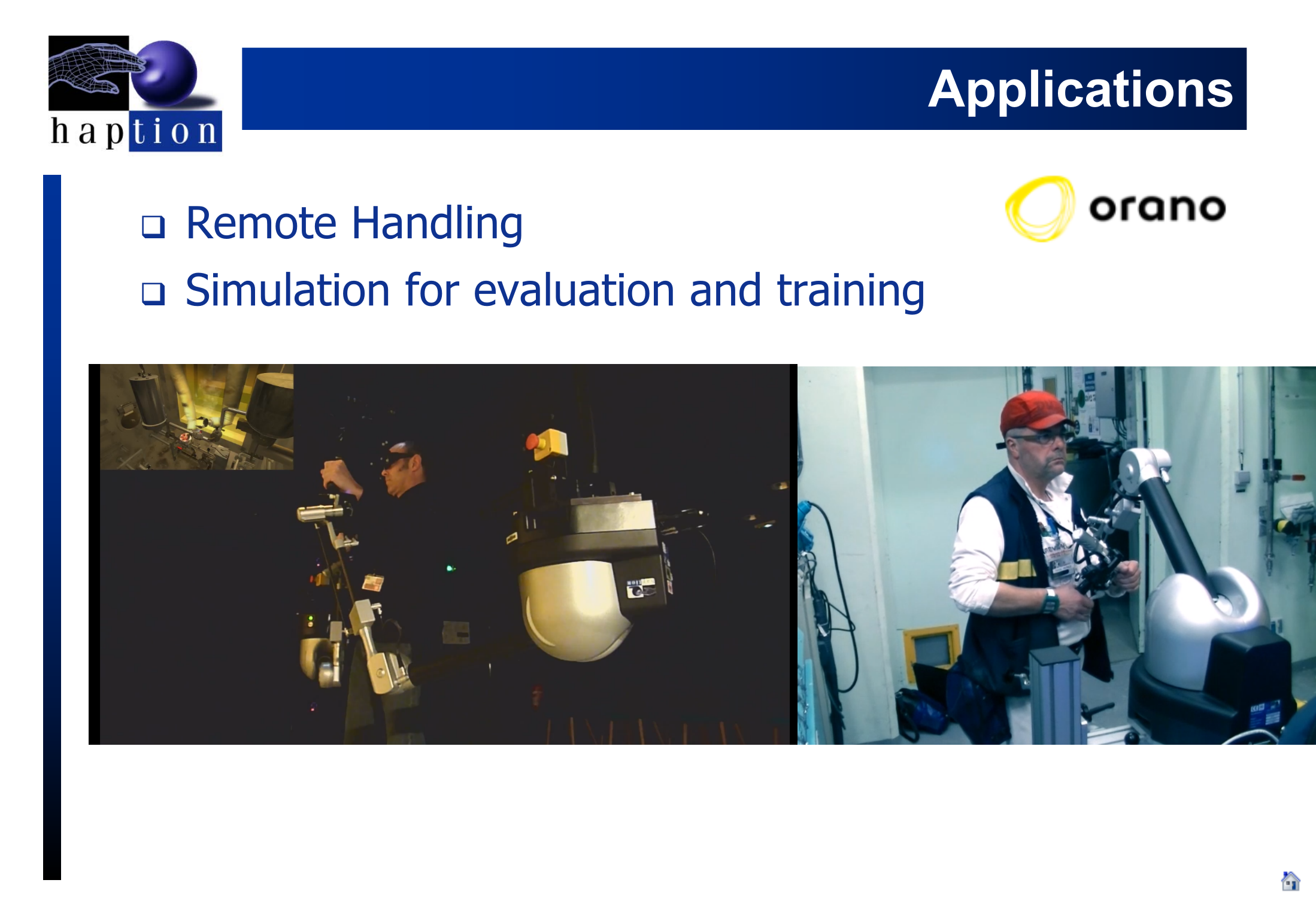 haption

Applications

orano

❑ Remote Handling

❑ Simulation for evaluation and training